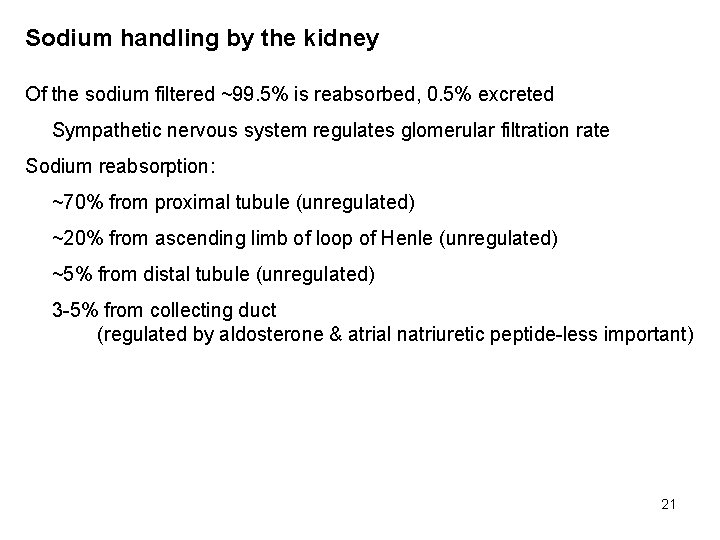 Sodium handling by the kidney

Of the sodium filtered ~99.5% is reabsorbed, 0.5% excreted

Sympathetic nervous system regulates glomerular filtration rate

Sodium reabsorption:

~70% from proximal tubule (unregulated)

~20% from ascending limb of loop of Henle (unregulated)

~5% from distal tubule (unregulated)

3-5% from collecting duct
(regulated by aldosterone & atrial natriuretic peptide-less important)

21